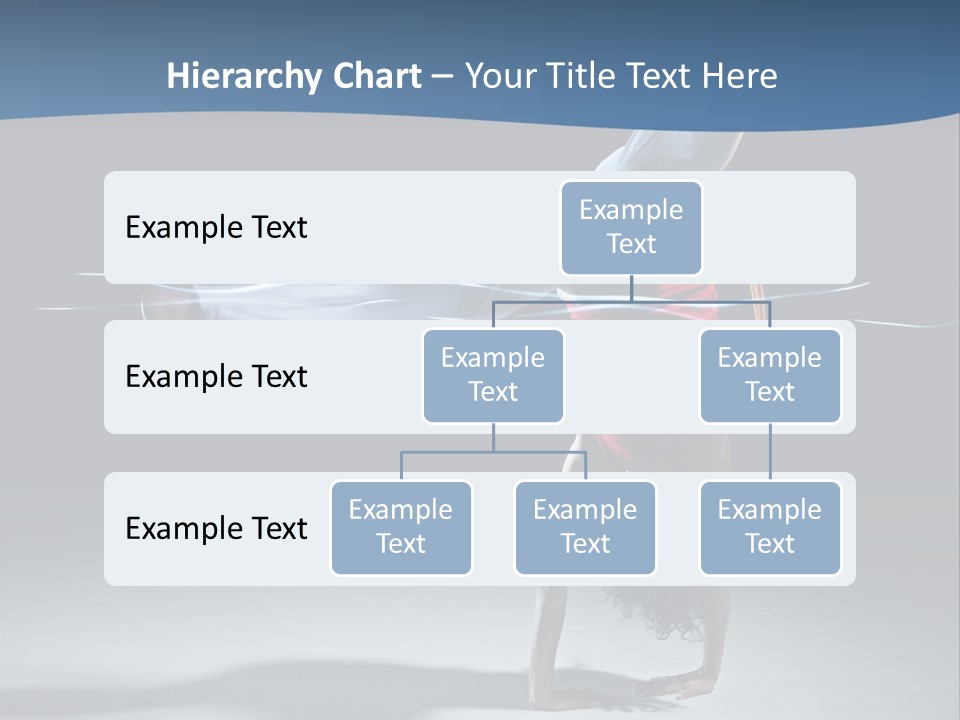 Hierarchy Chart – Your Title Text Here

Example Text

Example Text

Example Text

Example Text

Example Text

Example Text

Example Text

Example Text

Example Text